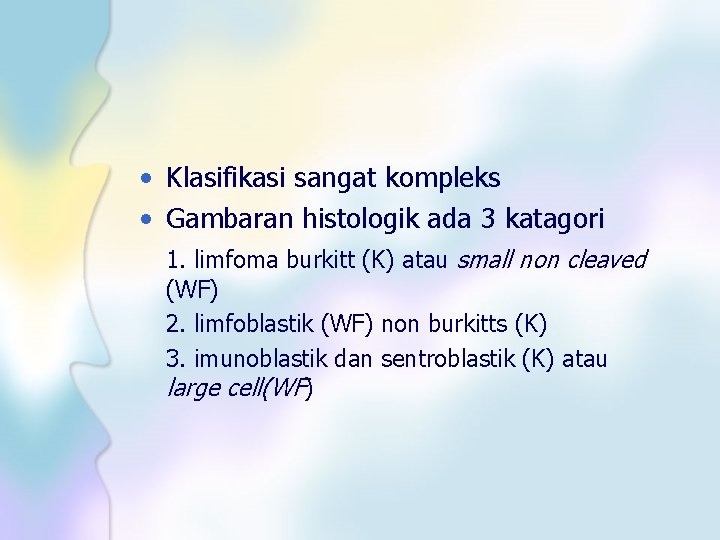 • Klasifikasi sangat kompleks
• Gambaran histologik ada 3 katagori

1. limfoma burkitt (K) atau small non cleaved (WF)
2. limfoblastik (WF) non burkitts (K)
3. imunoblastik dan sentroblastik (K) atau large cell(WF)